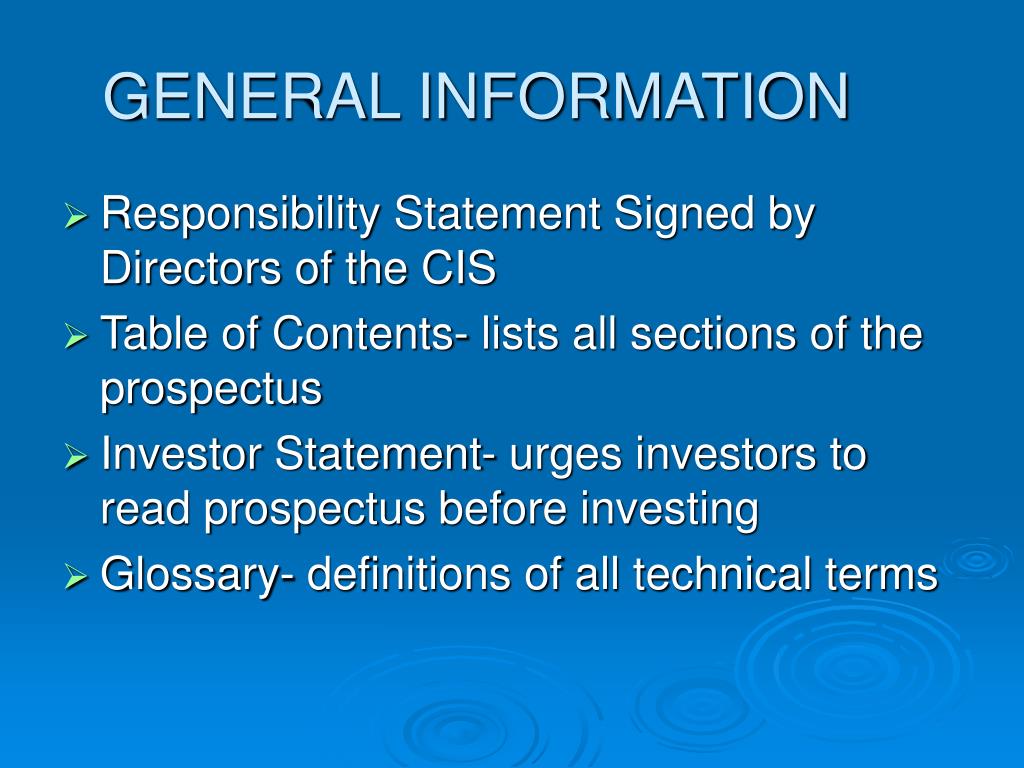 GENERAL INFORMATION

➢ Responsibility Statement Signed by Directors of the CIS
➢ Table of Contents- lists all sections of the prospectus
➢ Investor Statement- urges investors to read prospectus before investing
➢ Glossary- definitions of all technical terms